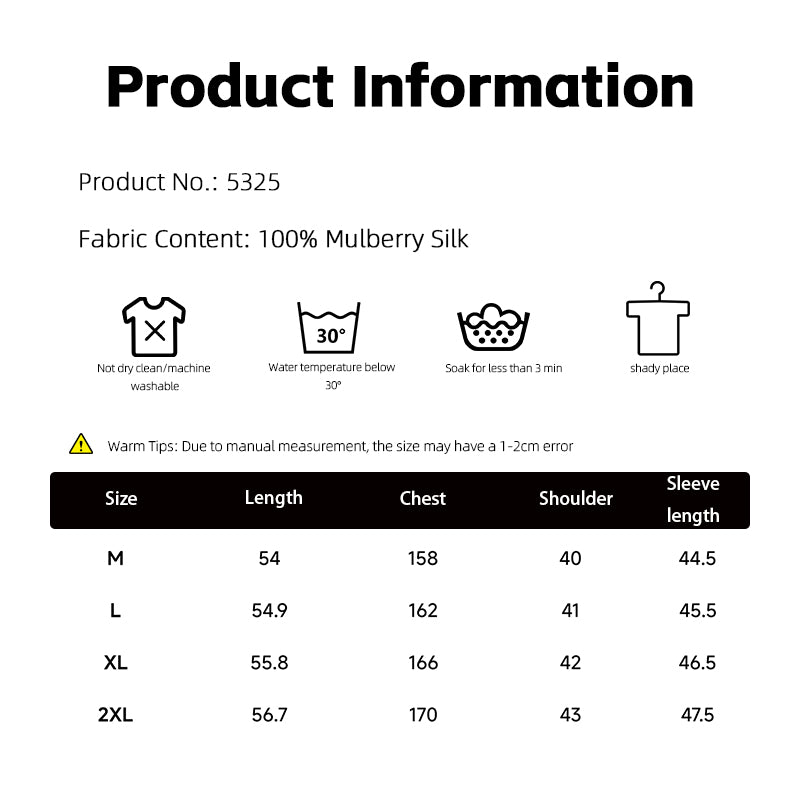 Product Information

Product No.: 5325

Fabric Content: 100% Mulberry Silk

Not dry clean/machine washable

30°

Water temperature below 30°

Soak for less than 3 min

shady place

Warm Tips: Due to manual measurement, the size may have a 1-2cm error

| Size | Length | Chest | Shoulder | Sleeve length |
|---|---|---|---|---|
| M | 54 | 158 | 40 | 44.5 |
| L | 54.9 | 162 | 41 | 45.5 |
| XL | 55.8 | 166 | 42 | 46.5 |
| 2XL | 56.7 | 170 | 43 | 47.5 |